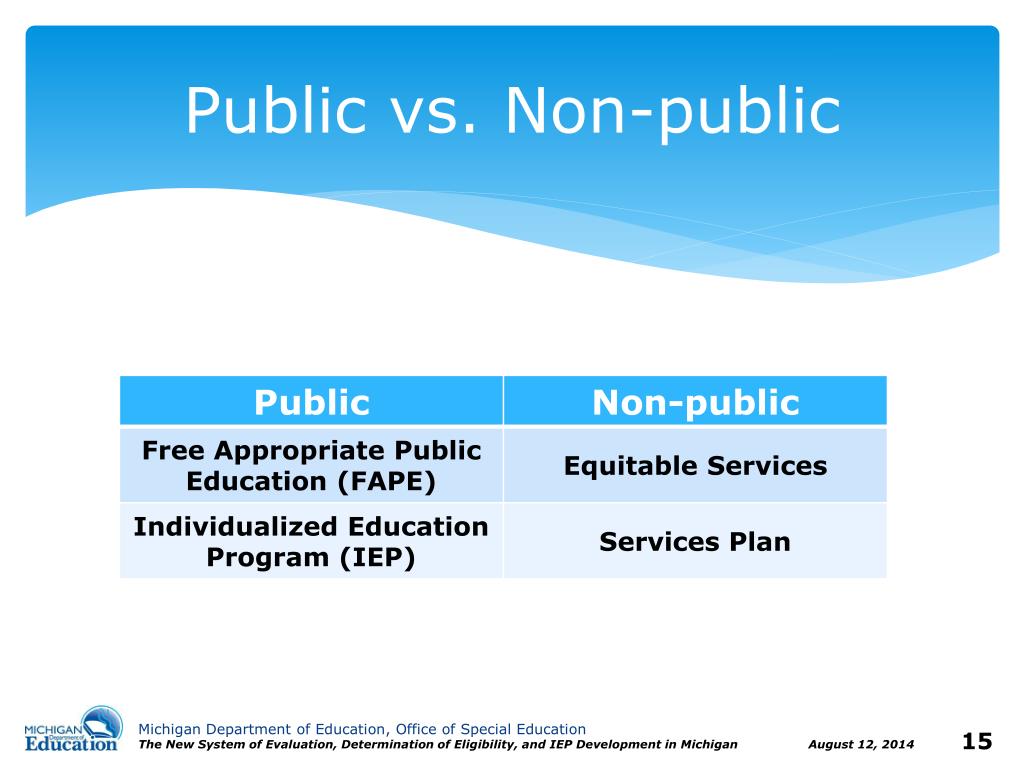 Public vs. Non-public

| Public | Non-public |
|---|---|
| Free Appropriate Public Education (FAPE) | Equitable Services |
| Individualized Education Program (IEP) | Services Plan |

MICHIGAN Department of Education

Michigan Department of Education, Office of Special Education
The New System of Evaluation, Determination of Eligibility, and IEP Development in Michigan
August 12, 2014
15